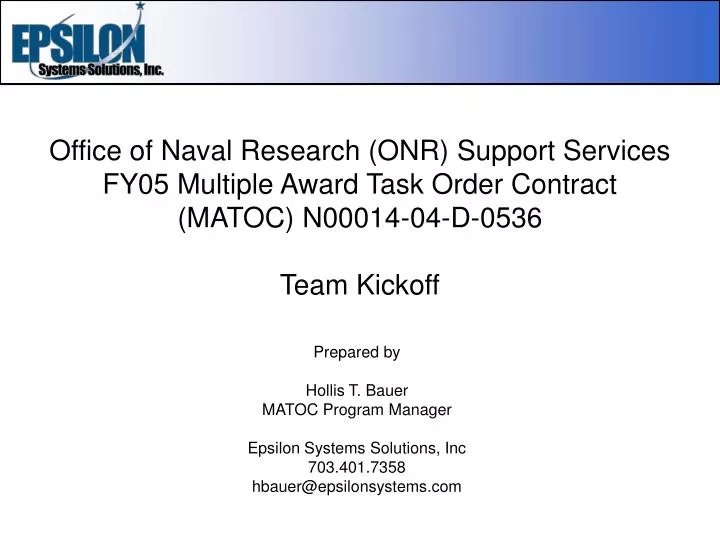 EPSILON
Systems Solutions, Inc.

Office of Naval Research (ONR) Support Services
FY05 Multiple Award Task Order Contract
(MATOC) N00014-04-D-0536

Team Kickoff

Prepared by

Hollis T. Bauer
MATOC Program Manager

Epsilon Systems Solutions, Inc
703.401.7358
hbauer@epsilonsystems.com